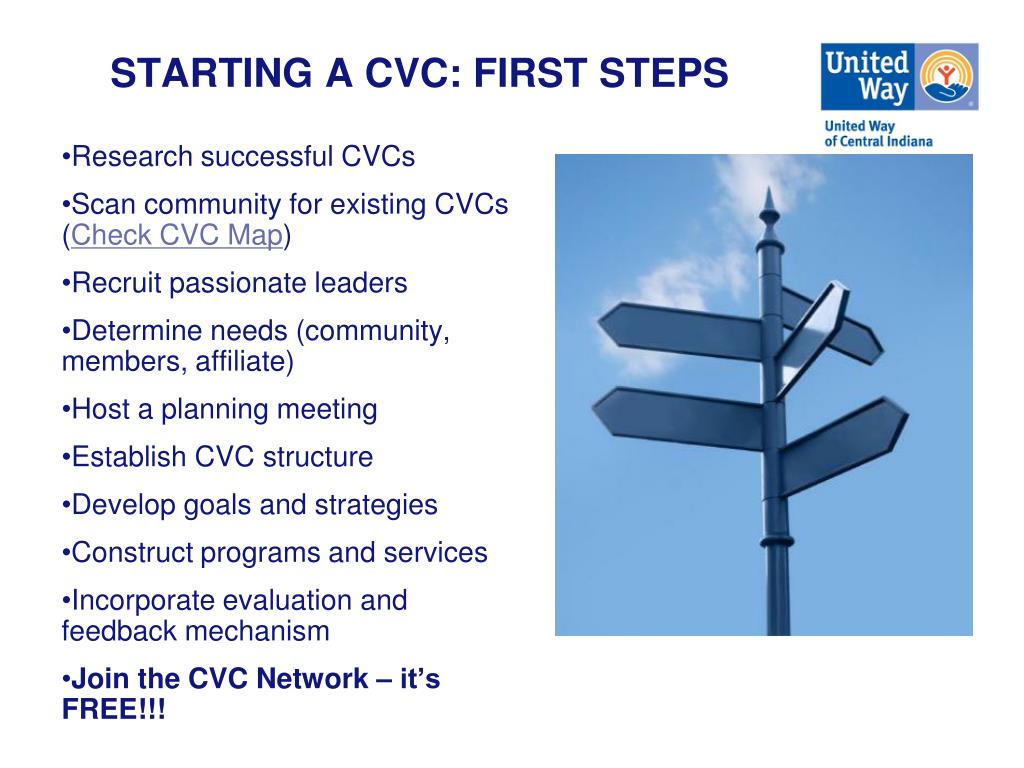 STARTING A CVC: FIRST STEPS

United Way

United Way of Central Indiana

•Research successful CVCs

•Scan community for existing CVCs (Check CVC Map)

•Recruit passionate leaders

•Determine needs (community, members, affiliate)

•Host a planning meeting

•Establish CVC structure

•Develop goals and strategies

•Construct programs and services

•Incorporate evaluation and feedback mechanism

•Join the CVC Network – it's FREE!!!